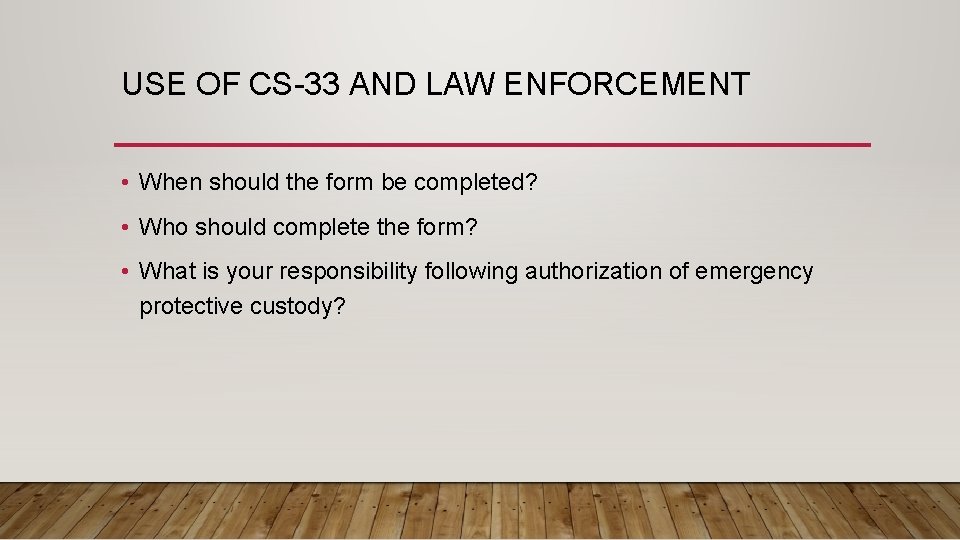 USE OF CS-33 AND LAW ENFORCEMENT

• When should the form be completed?

• Who should complete the form?

• What is your responsibility following authorization of emergency protective custody?